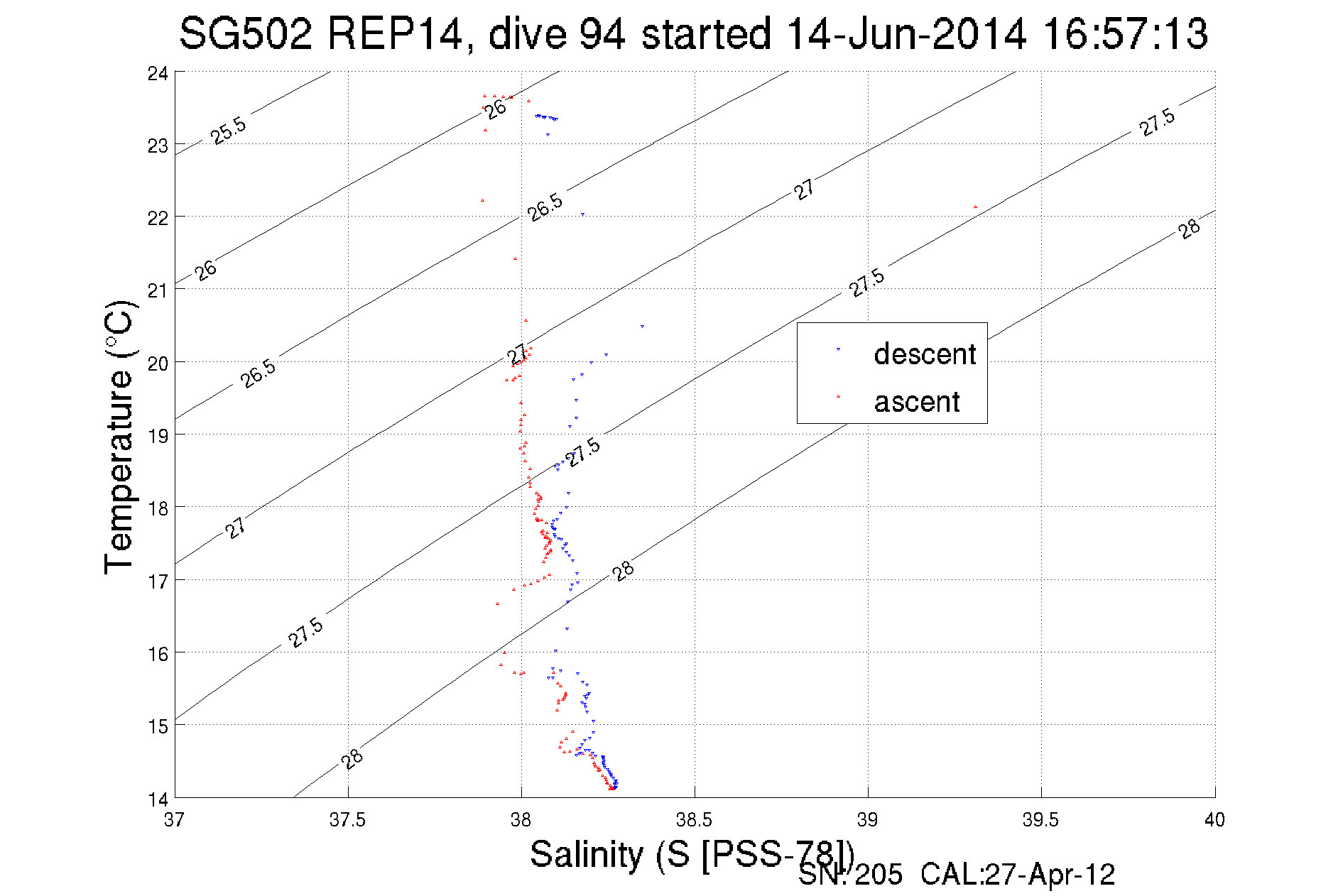 SG502 REP14, dive 94 started 14-Jun-2014 16:57:13

Temperature (°C)

24
23
22
21
20
19
18
17
16
15
14

25.5
26
26
26.5
26.5
27
27
27
27.5
27.5
27.5
27.5
28
28
28

descent
ascent

37
37.5
38
38.5
39
39.5
40

Salinity (S [PSS-78])

SN: 205 CAL:27-Apr-12